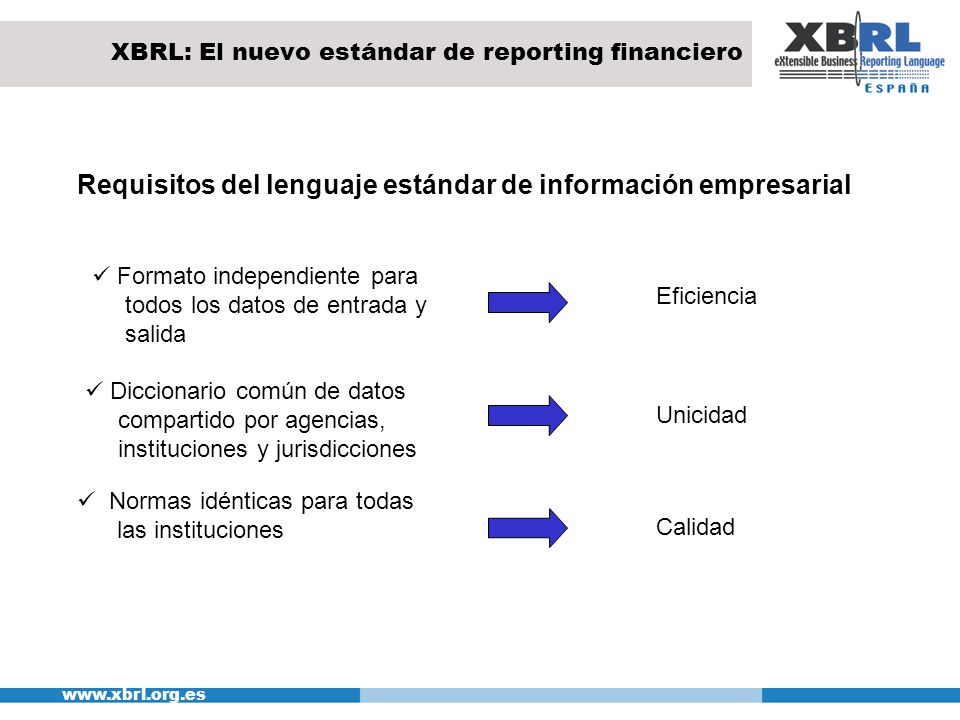 XBRL: El nuevo estándar de reporting financiero

XBRL
eXtensible Business Reporting Language
ESPAÑA

Requisitos del lenguaje estándar de información empresarial

✓ Formato independiente para todos los datos de entrada y salida

Eficiencia

✓ Diccionario común de datos compartido por agencias, instituciones y jurisdicciones

Unicidad

✓ Normas idénticas para todas las instituciones

Calidad

www.xbrl.org.es